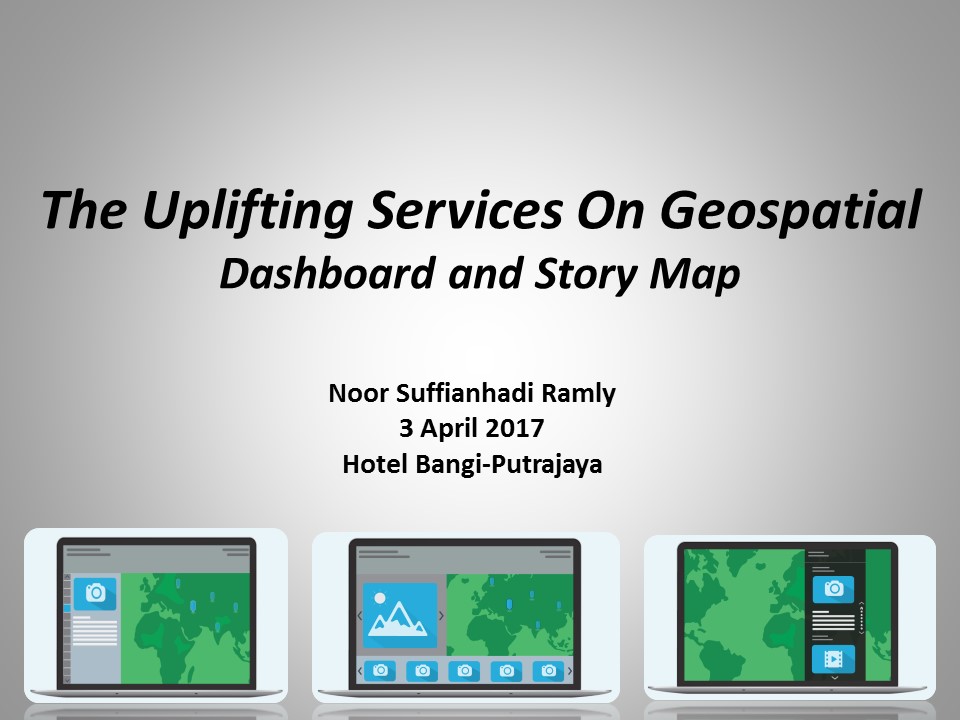 The Uplifting Services On Geospatial
Dashboard and Story Map

Noor Suffianhadi Ramly
3 April 2017
Hotel Bangi-Putrajaya